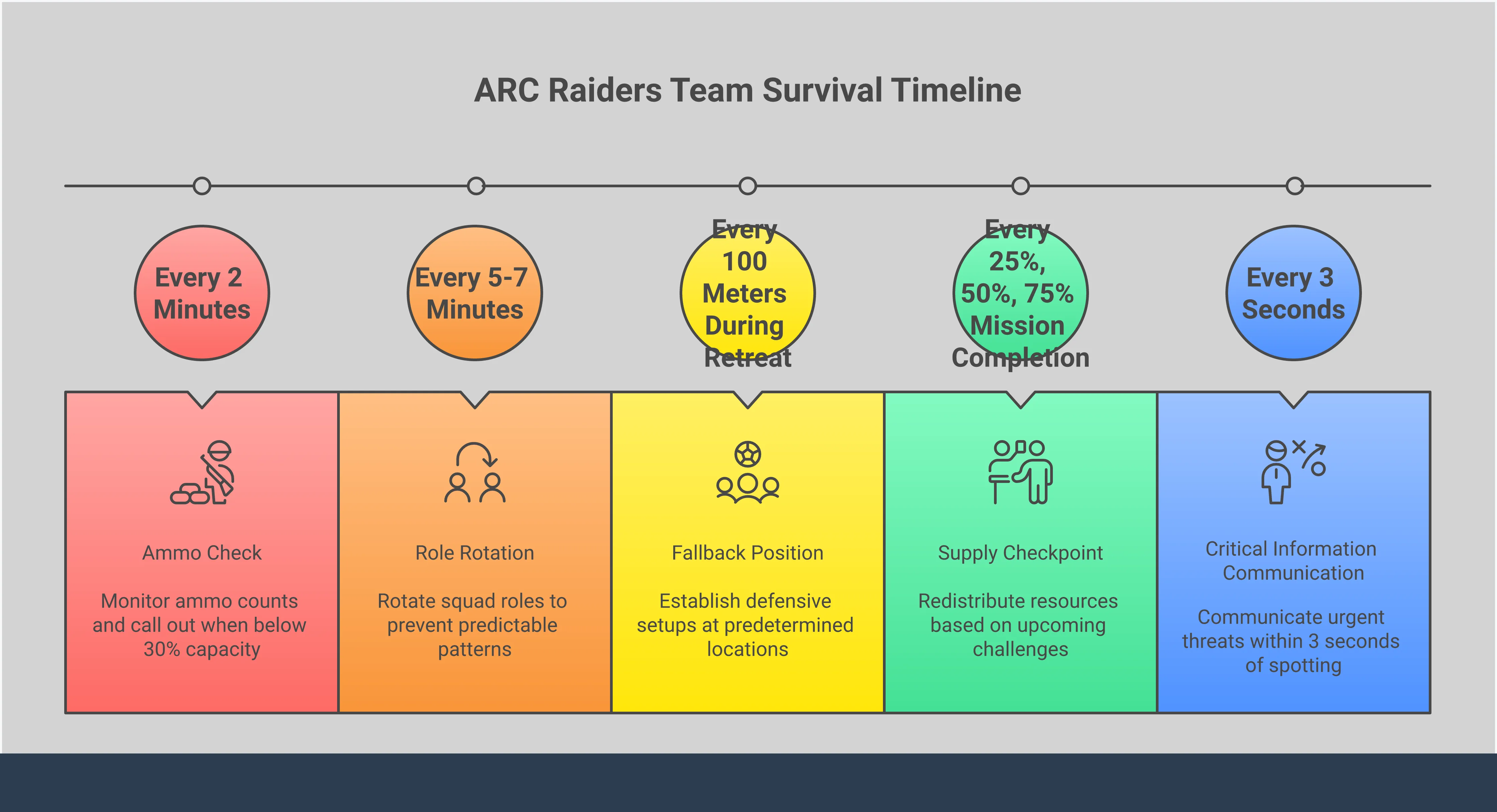 ARC Raiders Team Survival Timeline

Every 2 Minutes

Every 5-7 Minutes

Every 100 Meters During Retreat

Every 25%, 50%, 75% Mission Completion

Every 3 Seconds

Ammo Check

Monitor ammo counts and call out when below 30% capacity

Role Rotation

Rotate squad roles to prevent predictable patterns

Fallback Position

Establish defensive setups at predetermined locations

Supply Checkpoint

Redistribute resources based on upcoming challenges

Critical Information Communication

Communicate urgent threats within 3 seconds of spotting